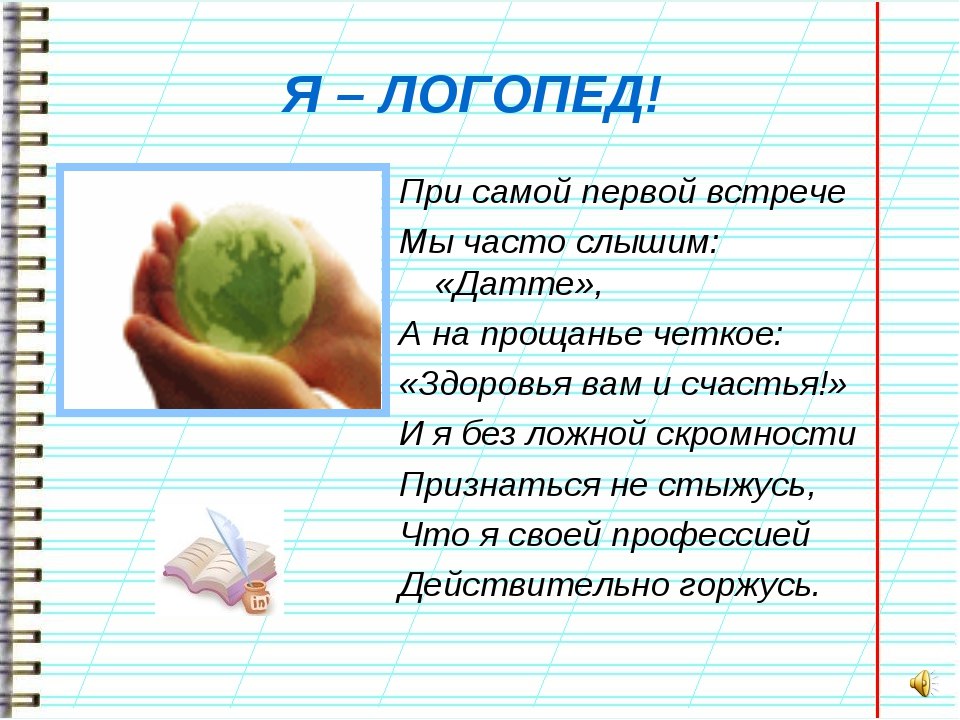 Я – ЛОГОПЕД!

При самой первой встрече
Мы часто слышим: «Датте»,
А на прощанье четкое:
«Здоровья вам и счастья!»
И я без ложной скромности
Признаться не стыжусь,
Что я своей профессией
Действительно горжусь.